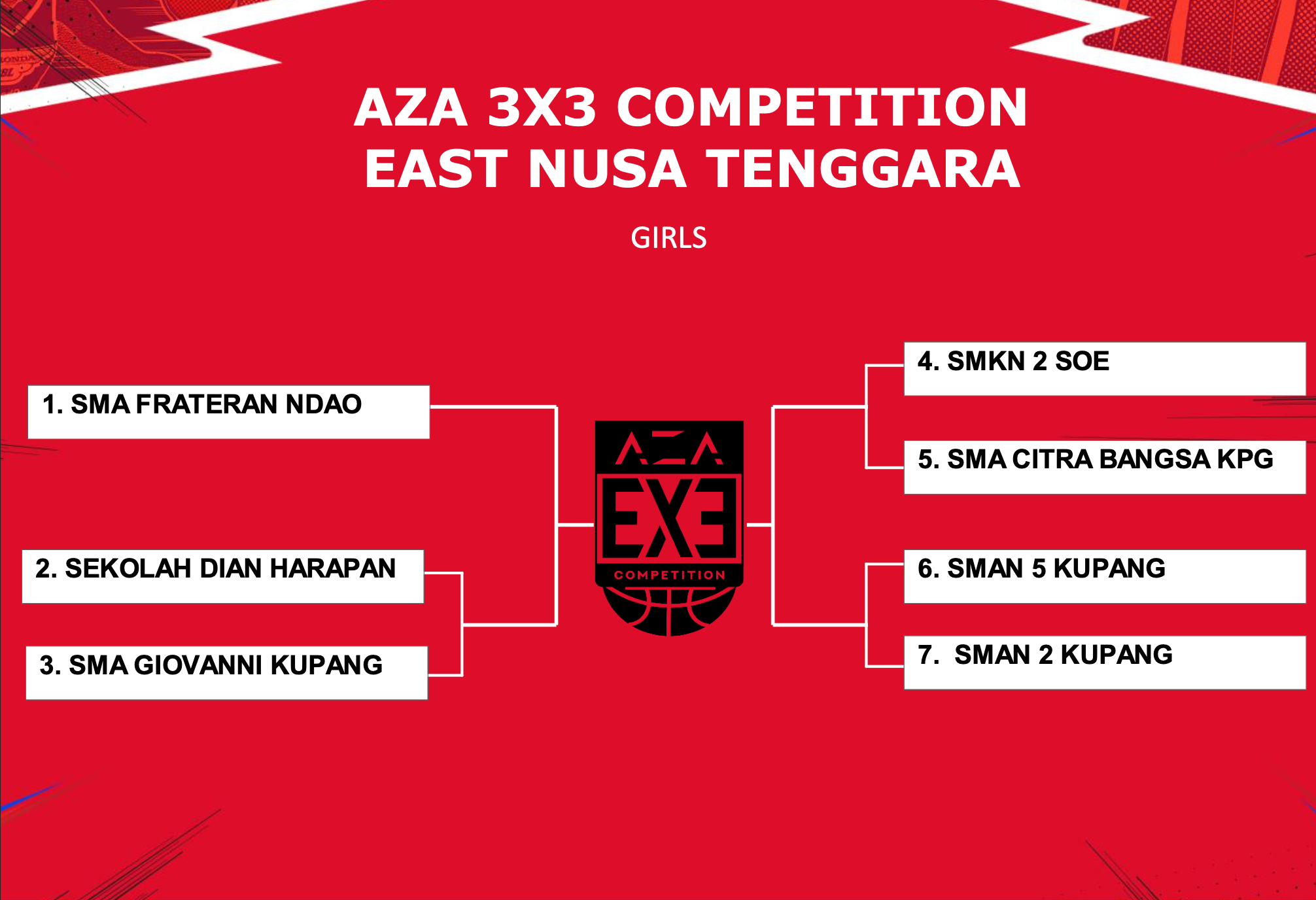 AZA 3X3 COMPETITION
EAST NUSA TENGGARA

GIRLS

1. SMA FRATERAN NDAO

2. SEKOLAH DIAN HARAPAN

3. SMA GIOVANNI KUPANG

AZA
3X3
COMPETITION

4. SMKN 2 SOE

5. SMA CITRA BANGSA KPG

6. SMAN 5 KUPANG

7. SMAN 2 KUPANG